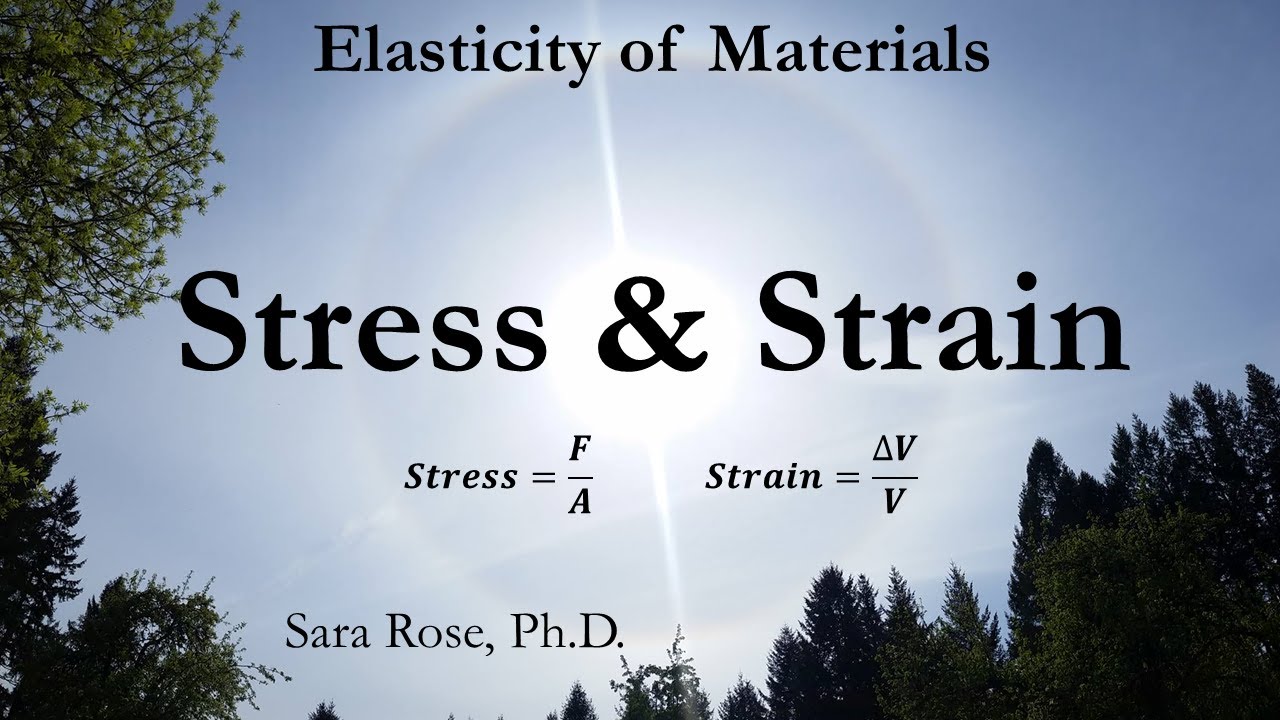 Elasticity of Materials

Stress & Strain

$Stress = \frac{F}{A}$ $Strain = \frac{\Delta V}{V}$

Sara Rose, Ph.D.